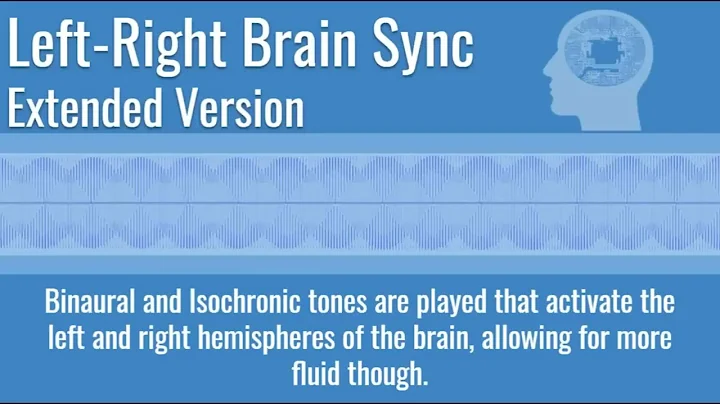 Left-Right Brain Sync
Extended Version

Binaural and Isochronic tones are played that activate the left and right hemispheres of the brain, allowing for more fluid though.